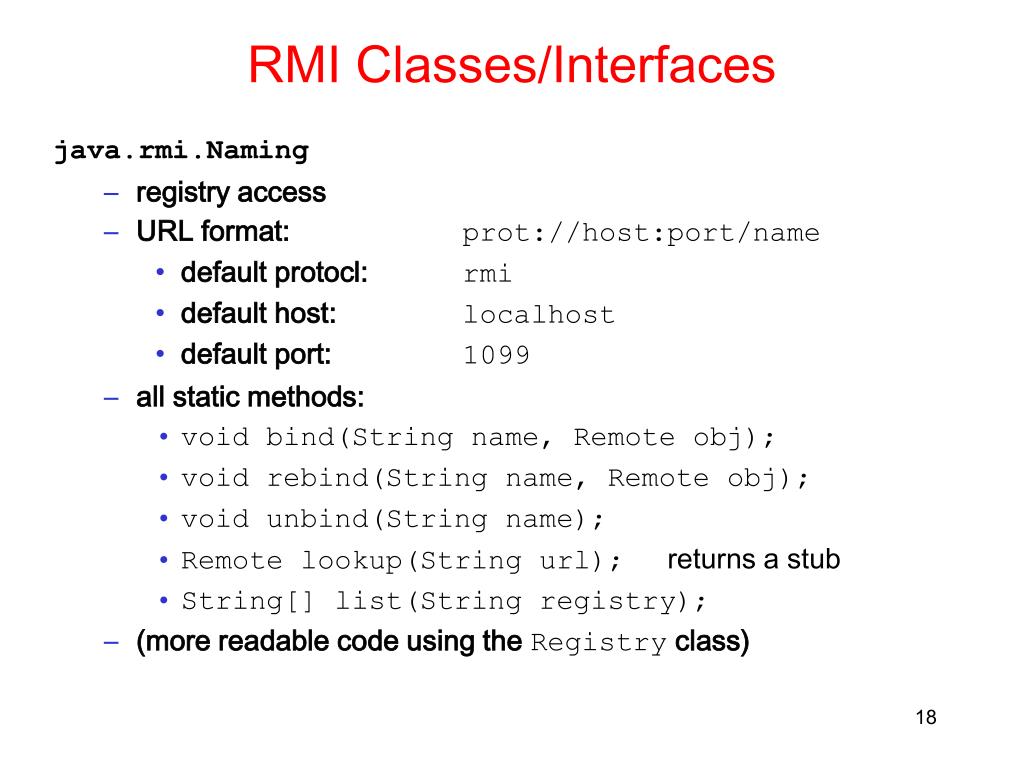 RMI Classes/Interfaces

java.rmi.Naming

– registry access
– URL format: prot://host:port/name
• default protocl: rmi
• default host: localhost
• default port: 1099
– all static methods:
• void bind(String name, Remote obj);
• void rebind(String name, Remote obj);
• void unbind(String name);
• Remote lookup(String url); returns a stub
• String[] list(String registry);
– (more readable code using the Registry class)

18